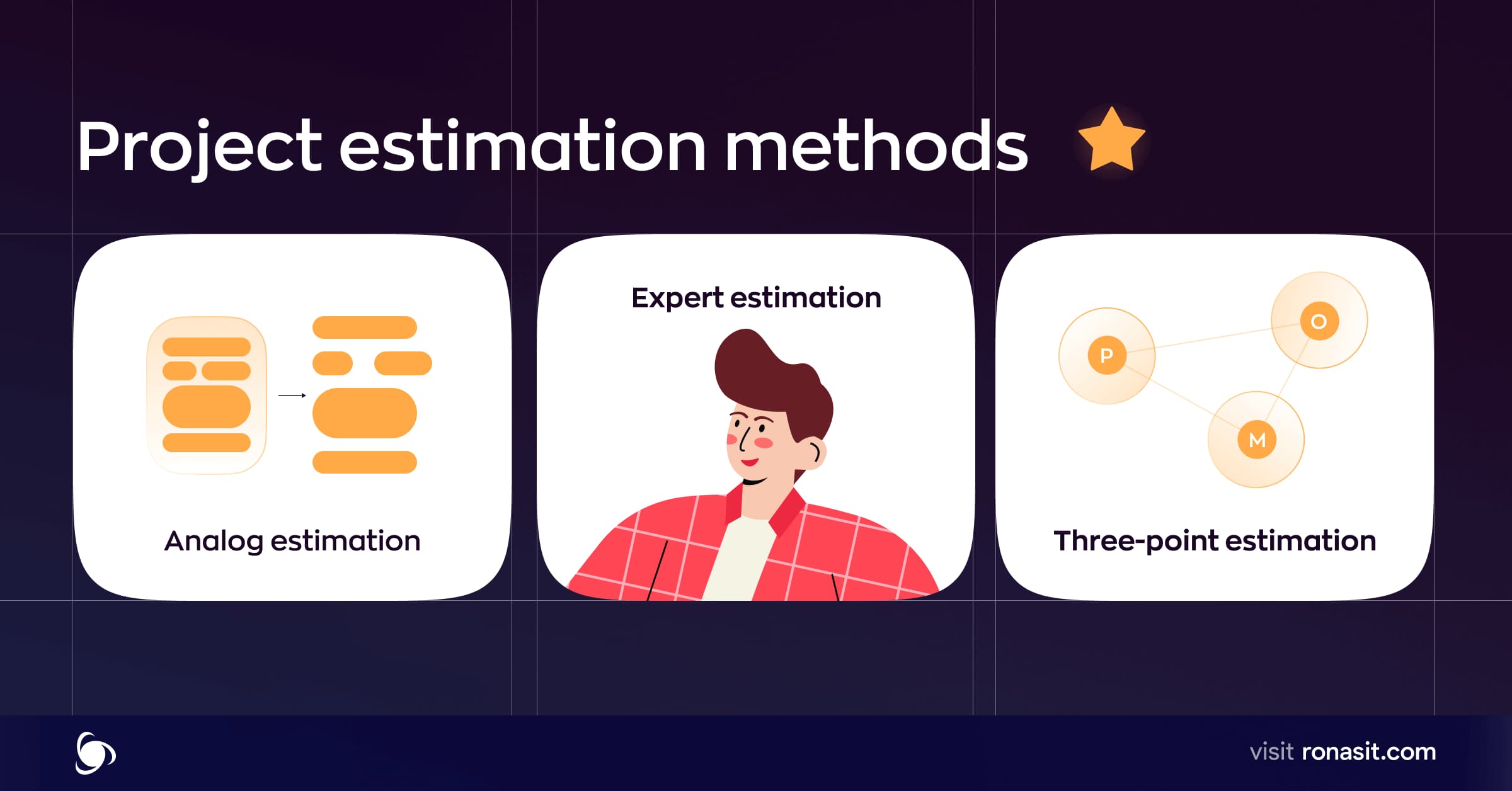 Project estimation methods

Analog estimation

Expert estimation

P
O
M

Three-point estimation

visit ronasit.com